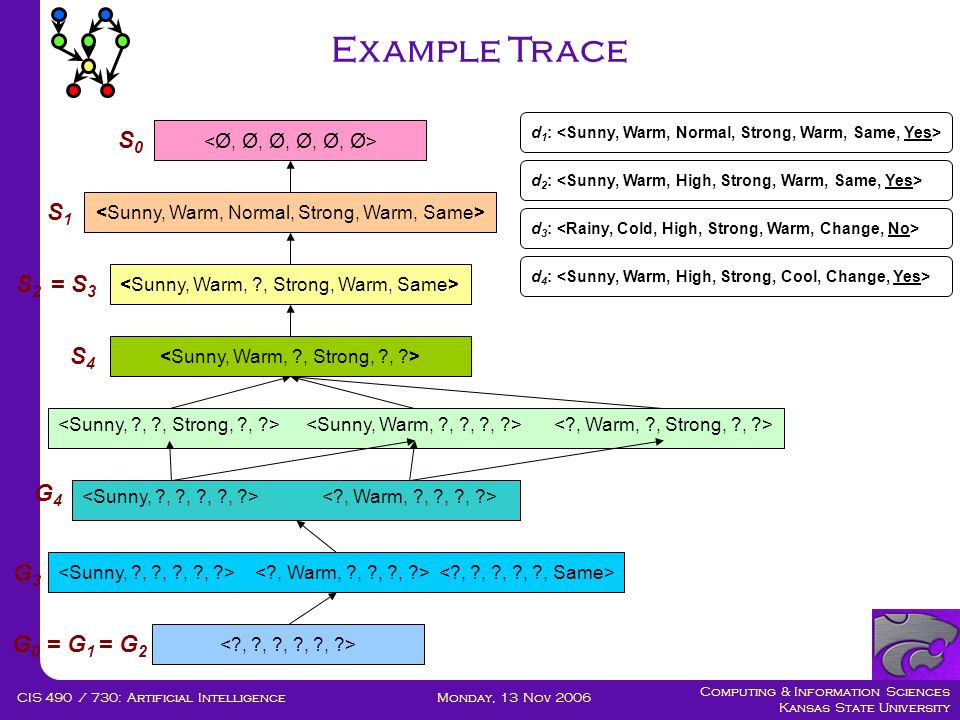 Example Trace

$S_0$ <Ø, Ø, Ø, Ø, Ø, Ø>

$S_1$ <Sunny, Warm, Normal, Strong, Warm, Same>

$S_2 = S_3$ <Sunny, Warm, ?, Strong, Warm, Same>

$S_4$ <Sunny, Warm, ?, Strong, ?, ?>

<Sunny, ?, ?, Strong, ?, ?> <Sunny, Warm, ?, ?, ?, ?> <?, Warm, ?, Strong, ?, ?>

$G_4$ <Sunny, ?, ?, ?, ?, ?> <?, Warm, ?, ?, ?, ?>

$G_3$ <Sunny, ?, ?, ?, ?, ?> <?, Warm, ?, ?, ?, ?> <?, ?, ?, ?, ?, Same>

$G_0 = G_1 = G_2$ <?, ?, ?, ?, ?, ?>

$d_1$: <Sunny, Warm, Normal, Strong, Warm, Same, Yes>

$d_2$: <Sunny, Warm, High, Strong, Warm, Same, Yes>

$d_3$: <Rainy, Cold, High, Strong, Warm, Change, No>

$d_4$: <Sunny, Warm, High, Strong, Cool, Change, Yes>

CIS 490 / 730: Artificial Intelligence Monday, 13 Nov 2006 Computing & Information Sciences Kansas State University